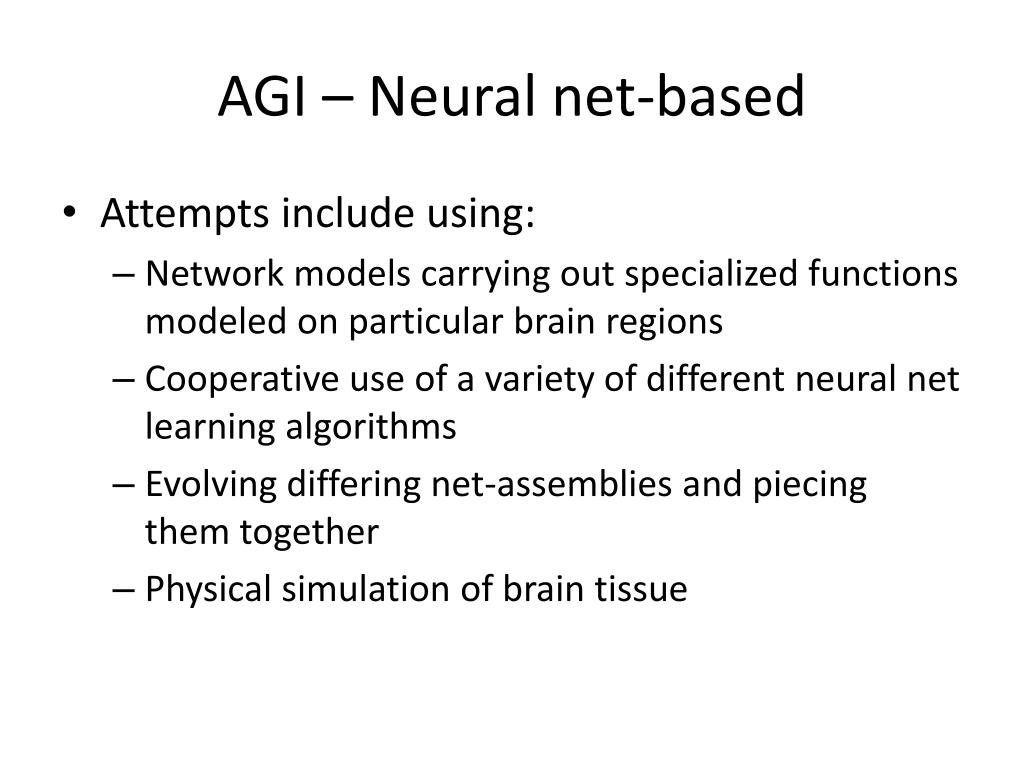 AGI – Neural net-based

• Attempts include using:
– Network models carrying out specialized functions modeled on particular brain regions
– Cooperative use of a variety of different neural net learning algorithms
– Evolving differing net-assemblies and piecing them together
– Physical simulation of brain tissue